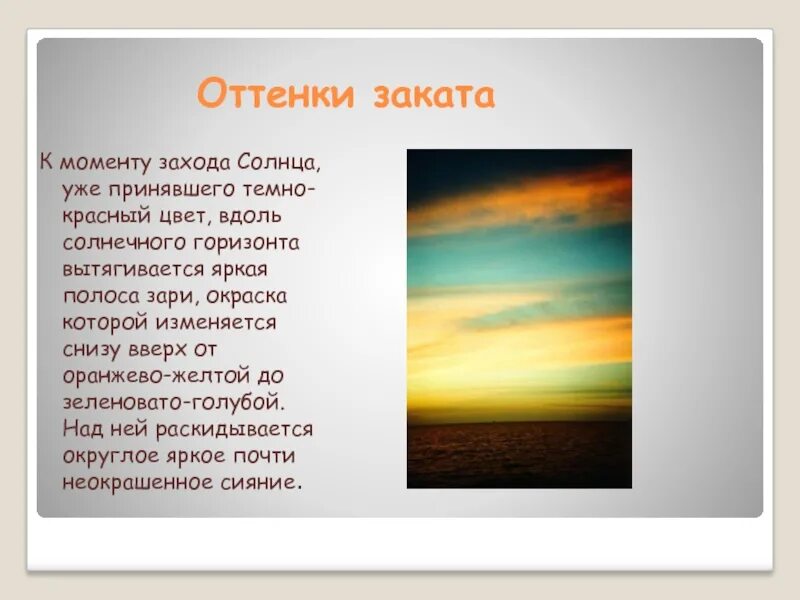 Оттенки заката

К моменту захода Солнца, уже принявшего темно-красный цвет, вдоль солнечного горизонта вытягивается яркая полоса зари, окраска которой изменяется снизу вверх от оранжево-желтой до зеленовато-голубой. Над ней раскидывается округлое яркое почти неокрашенное сияние.